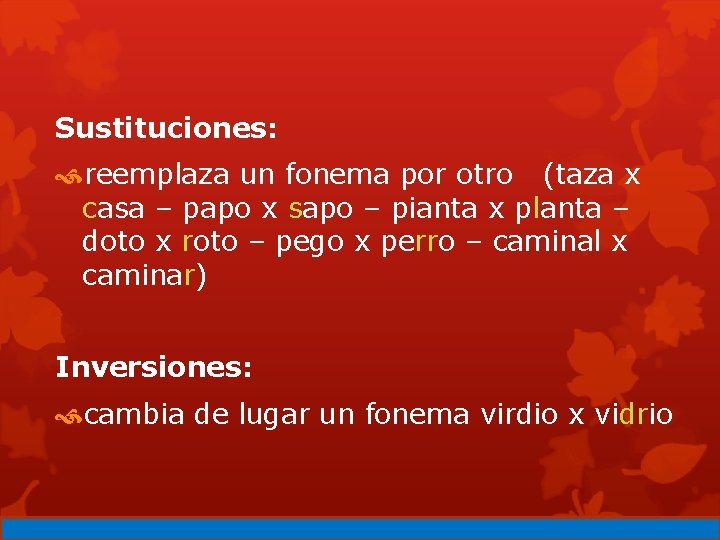 Sustituciones:

reemplaza un fonema por otro (taza x casa – papo x sapo – pianta x planta – doto x roto – pego x perro – caminal x caminar)

Inversiones:

cambia de lugar un fonema virdio x vidrio